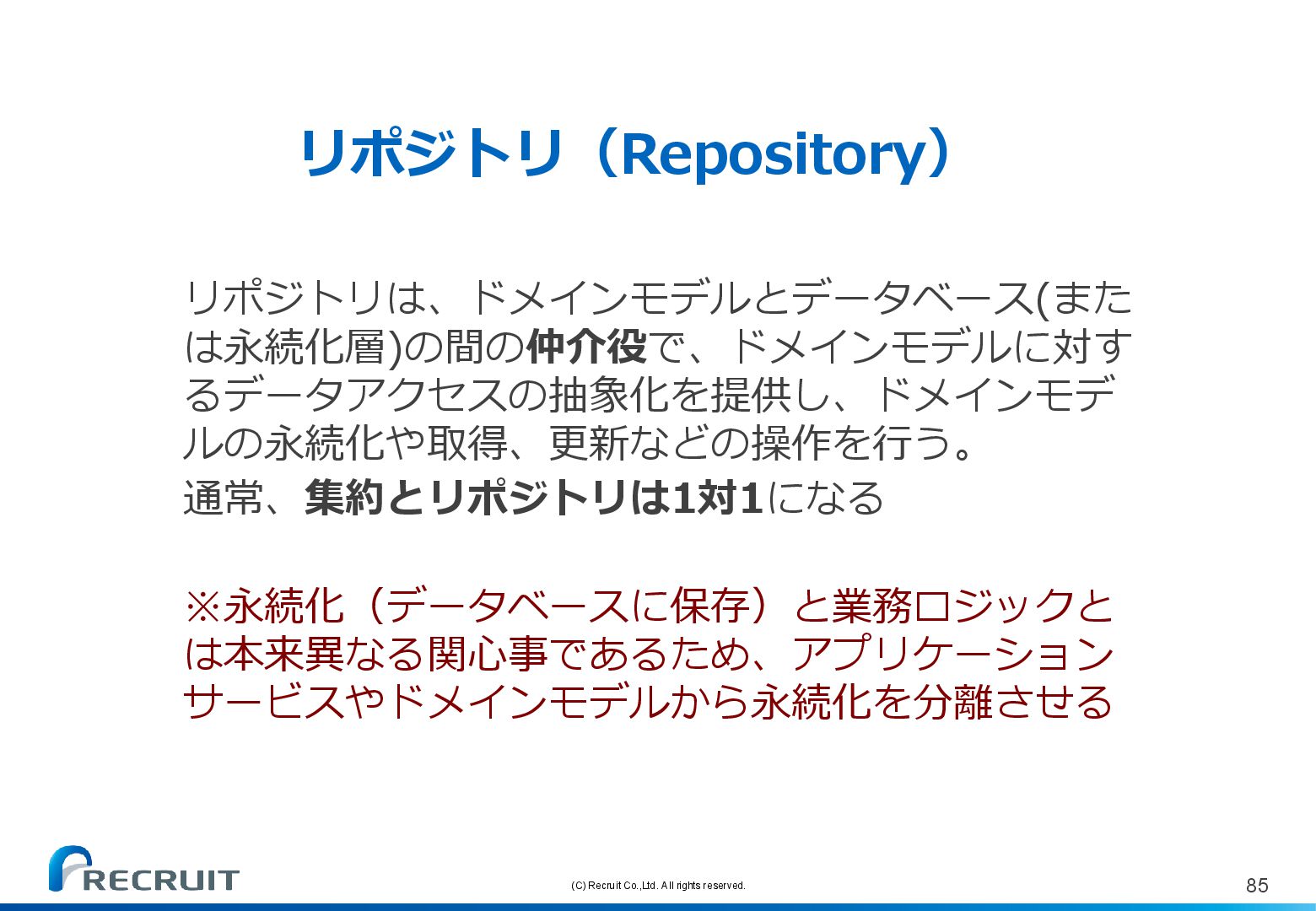 リポジトリ（Repository）

リポジトリは、ドメインモデルとデータベース(または永続化層)の間の仲介役で、ドメインモデルに対するデータアクセスの抽象化を提供し、ドメインモデルの永続化や取得、更新などの操作を行う。

通常、集約とリポジトリは1対1になる

※永続化（データベースに保存）と業務ロジックとは本来異なる関心事であるため、アプリケーションサービスやドメインモデルから永続化を分離させる

RECRUIT

(C) Recruit Co.,Ltd. All rights reserved.

85